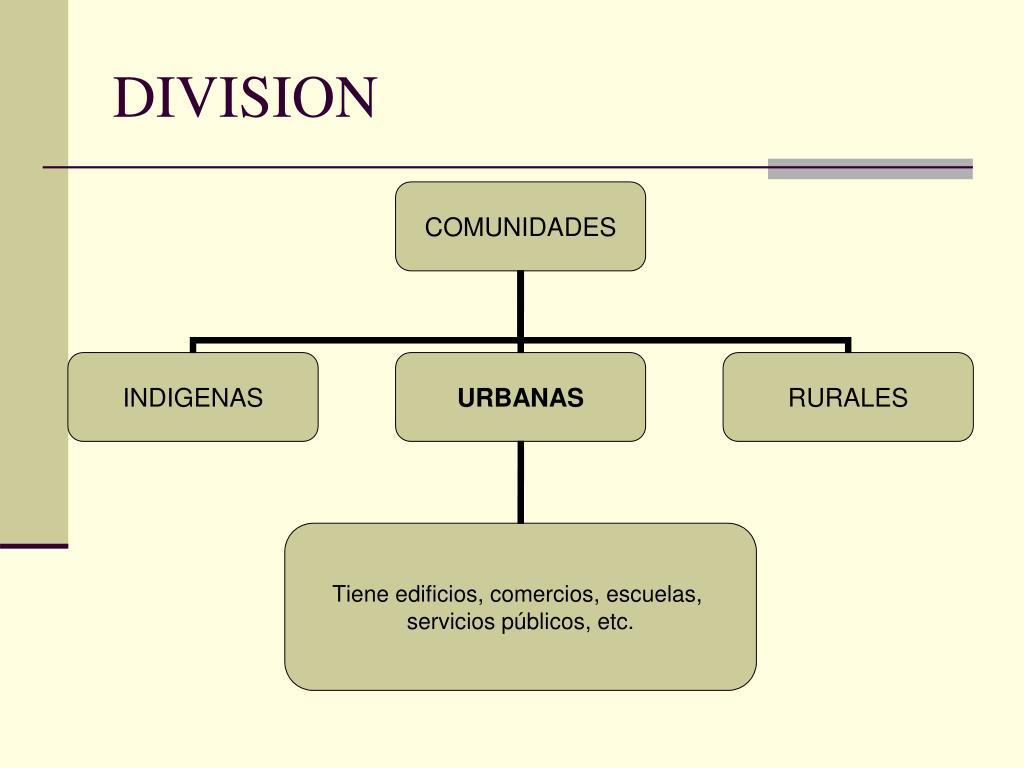 DIVISION

COMUNIDADES

INDIGENAS

URBANAS

RURALES

Tiene edificios, comercios, escuelas, servicios públicos, etc.